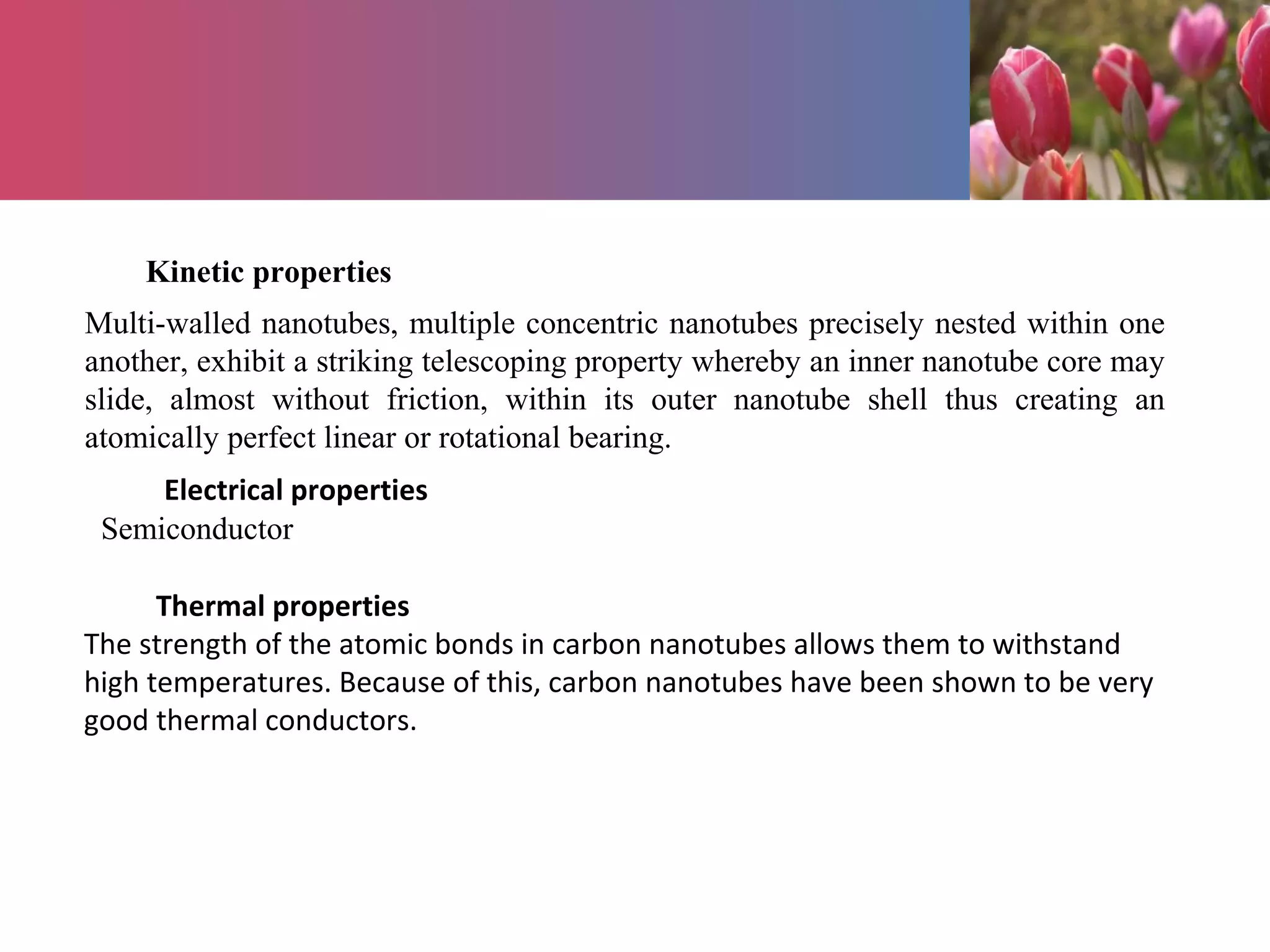 Kinetic properties

Multi-walled nanotubes, multiple concentric nanotubes precisely nested within one another, exhibit a striking telescoping property whereby an inner nanotube core may slide, almost without friction, within its outer nanotube shell thus creating an atomically perfect linear or rotational bearing.

Electrical properties

Semiconductor

Thermal properties

The strength of the atomic bonds in carbon nanotubes allows them to withstand high temperatures. Because of this, carbon nanotubes have been shown to be very good thermal conductors.